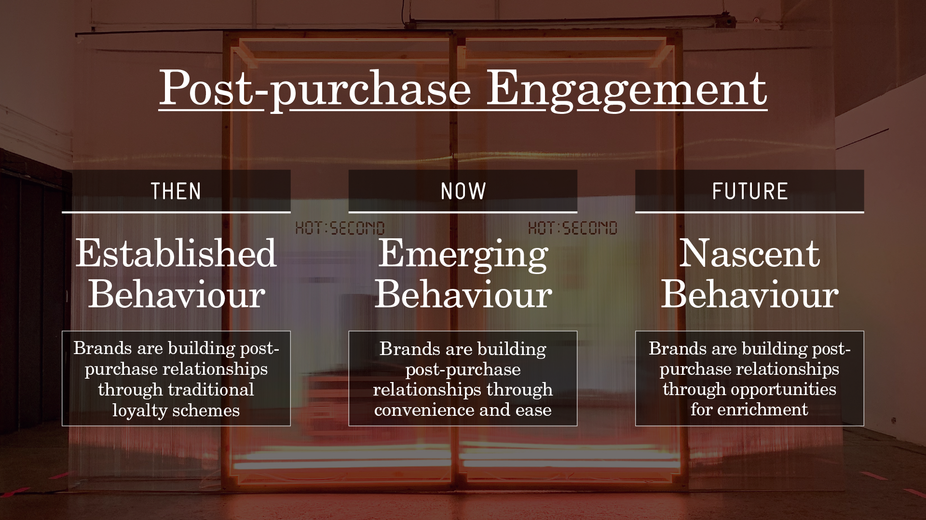 Post-purchase Engagement

THEN

Established Behaviour

Brands are building post-purchase relationships through traditional loyalty schemes

NOW

Emerging Behaviour

Brands are building post-purchase relationships through convenience and ease

FUTURE

Nascent Behaviour

Brands are building post-purchase relationships through opportunities for enrichment

HOT:SECOND

HOT:SECOND